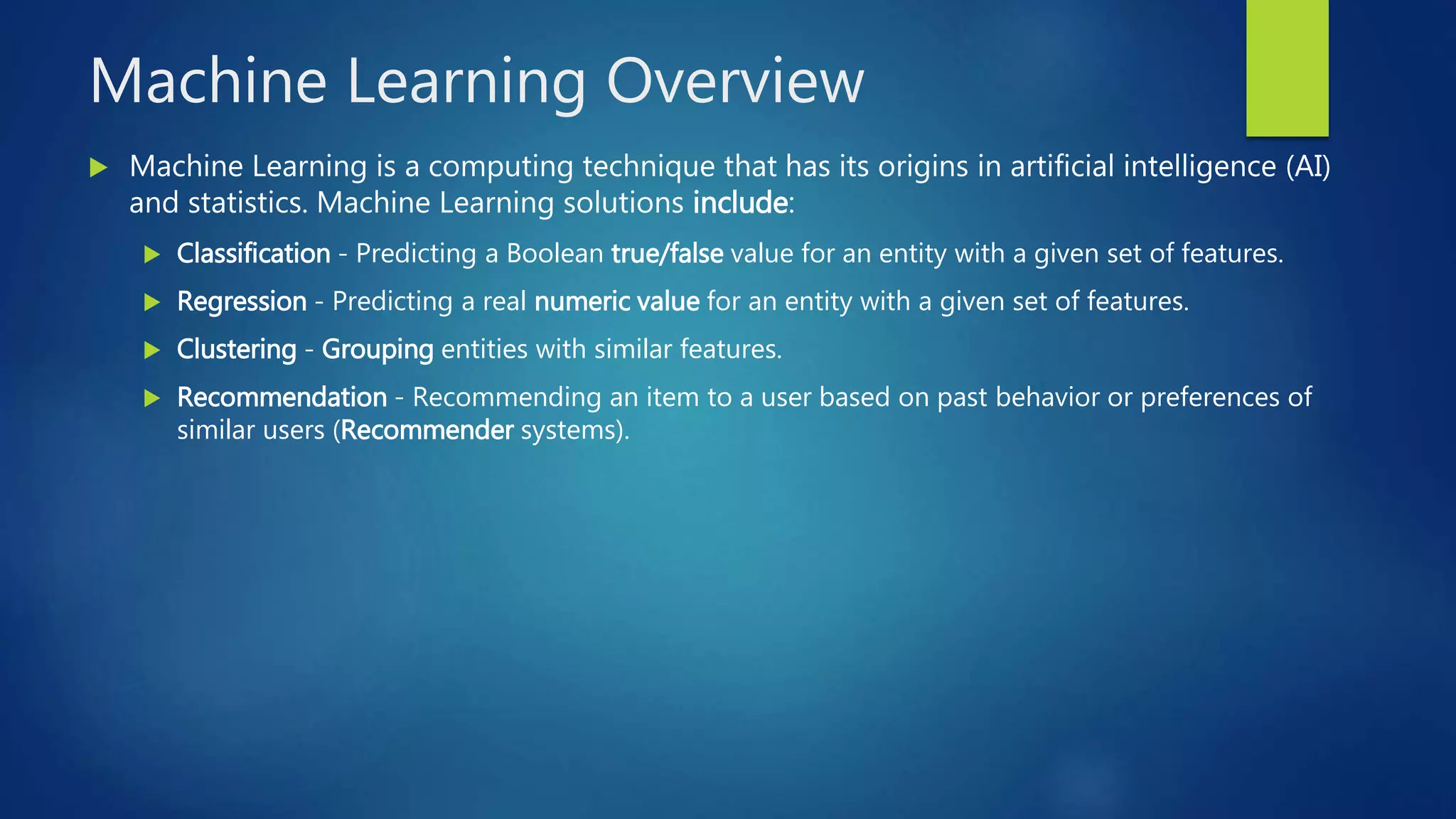 Machine Learning Overview

Machine Learning is a computing technique that has its origins in artificial intelligence (AI) and statistics. Machine Learning solutions include:

Classification - Predicting a Boolean true/false value for an entity with a given set of features.

Regression - Predicting a real numeric value for an entity with a given set of features.

Clustering - Grouping entities with similar features.

Recommendation - Recommending an item to a user based on past behavior or preferences of similar users (Recommender systems).